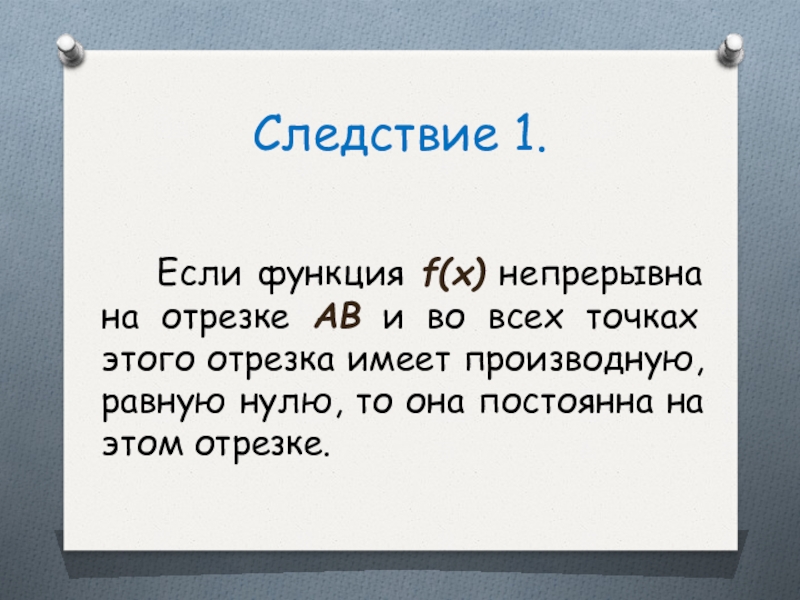 Следствие 1.

Если функция $f(x)$ непрерывна на отрезке $AB$ и во всех точках этого отрезка имеет производную, равную нулю, то она постоянна на этом отрезке.